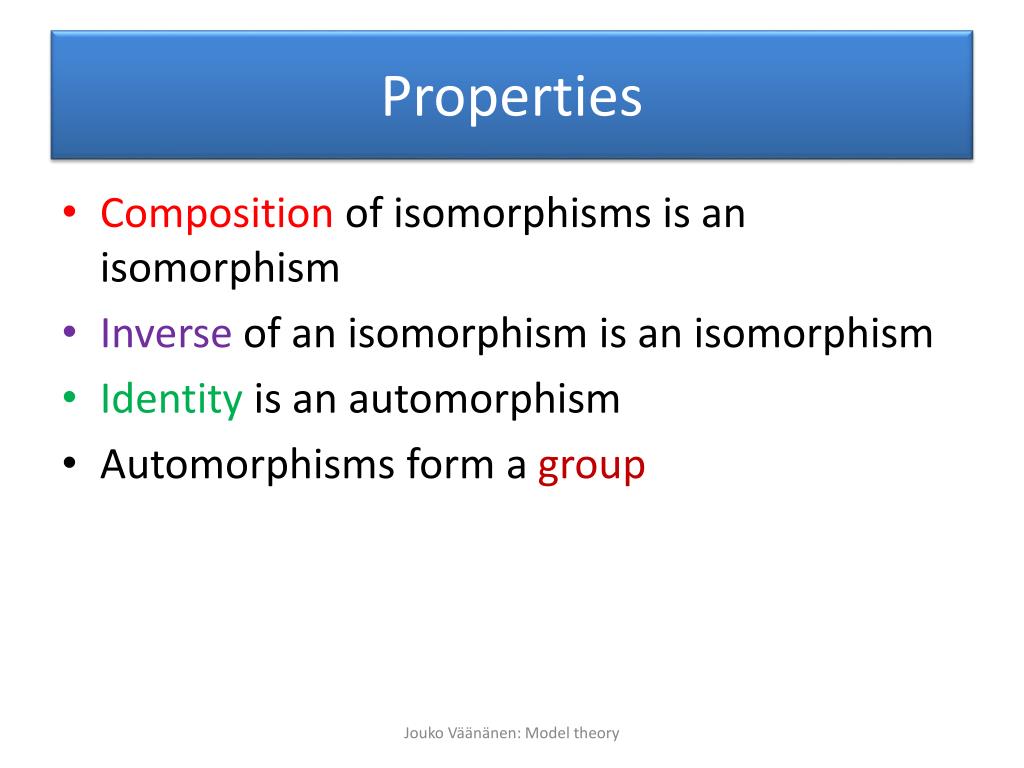 Properties

• Composition of isomorphisms is an isomorphism
• Inverse of an isomorphism is an isomorphism
• Identity is an automorphism
• Automorphisms form a group

Jouko Väänänen: Model theory